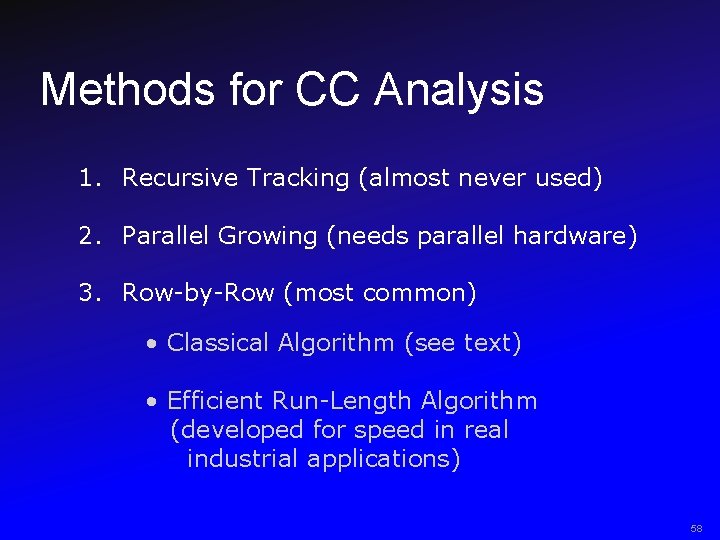 Methods for CC Analysis

1. Recursive Tracking (almost never used)

2. Parallel Growing (needs parallel hardware)

3. Row-by-Row (most common)

• Classical Algorithm (see text)

• Efficient Run-Length Algorithm (developed for speed in real industrial applications)

58